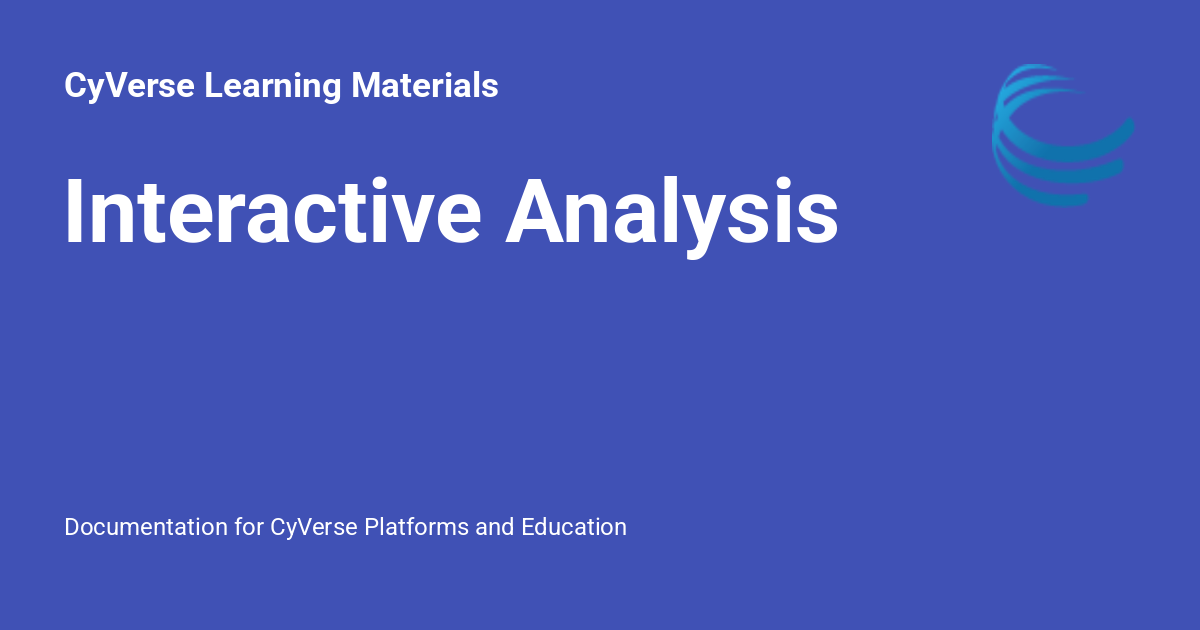 CyVerse Learning Materials

Interactive Analysis

Documentation for CyVerse Platforms and Education